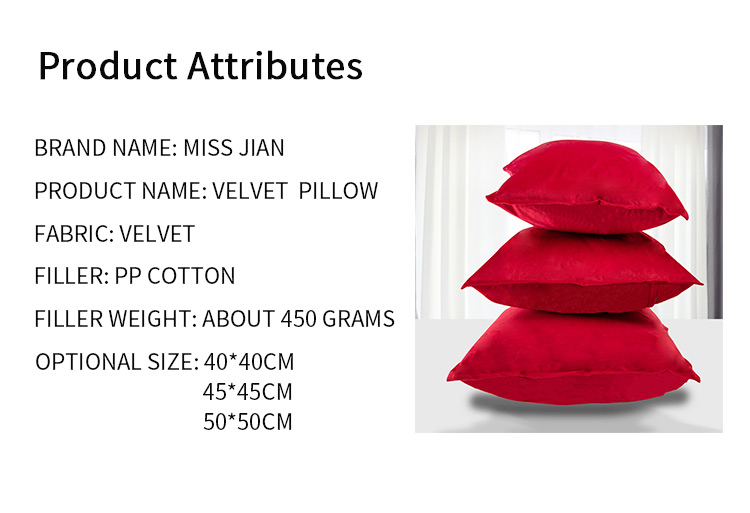 Product Attributes

BRAND NAME: MISS JIAN

PRODUCT NAME: VELVET PILLOW

FABRIC: VELVET

FILLER: PP COTTON

FILLER WEIGHT: ABOUT 450 GRAMS

OPTIONAL SIZE: 40*40CM
45*45CM
50*50CM